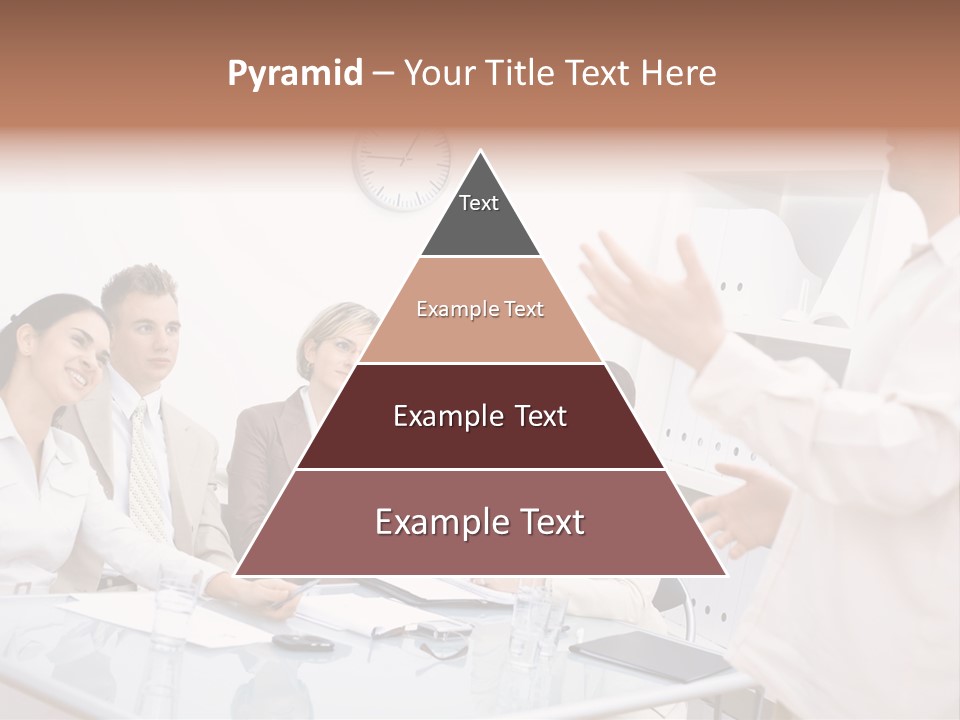 Pyramid – Your Title Text Here

Text

Example Text

Example Text

Example Text